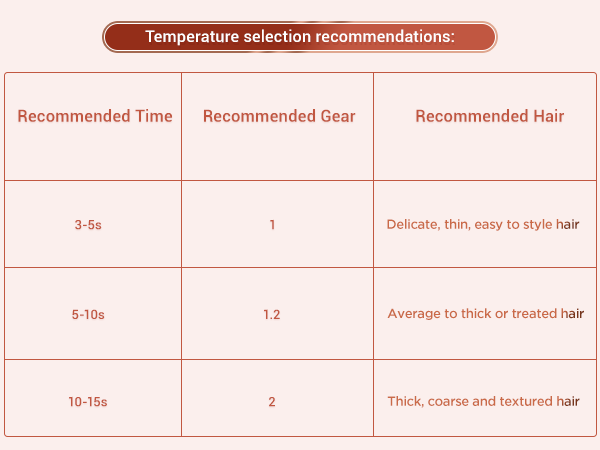 Temperature selection recommendations:

| Recommended Time | Recommended Gear | Recommended Hair |
|---|---|---|
| 3-5s | 1 | Delicate, thin, easy to style hair |
| 5-10s | 1.2 | Average to thick or treated hair |
| 10-15s | 2 | Thick, coarse and textured hair |